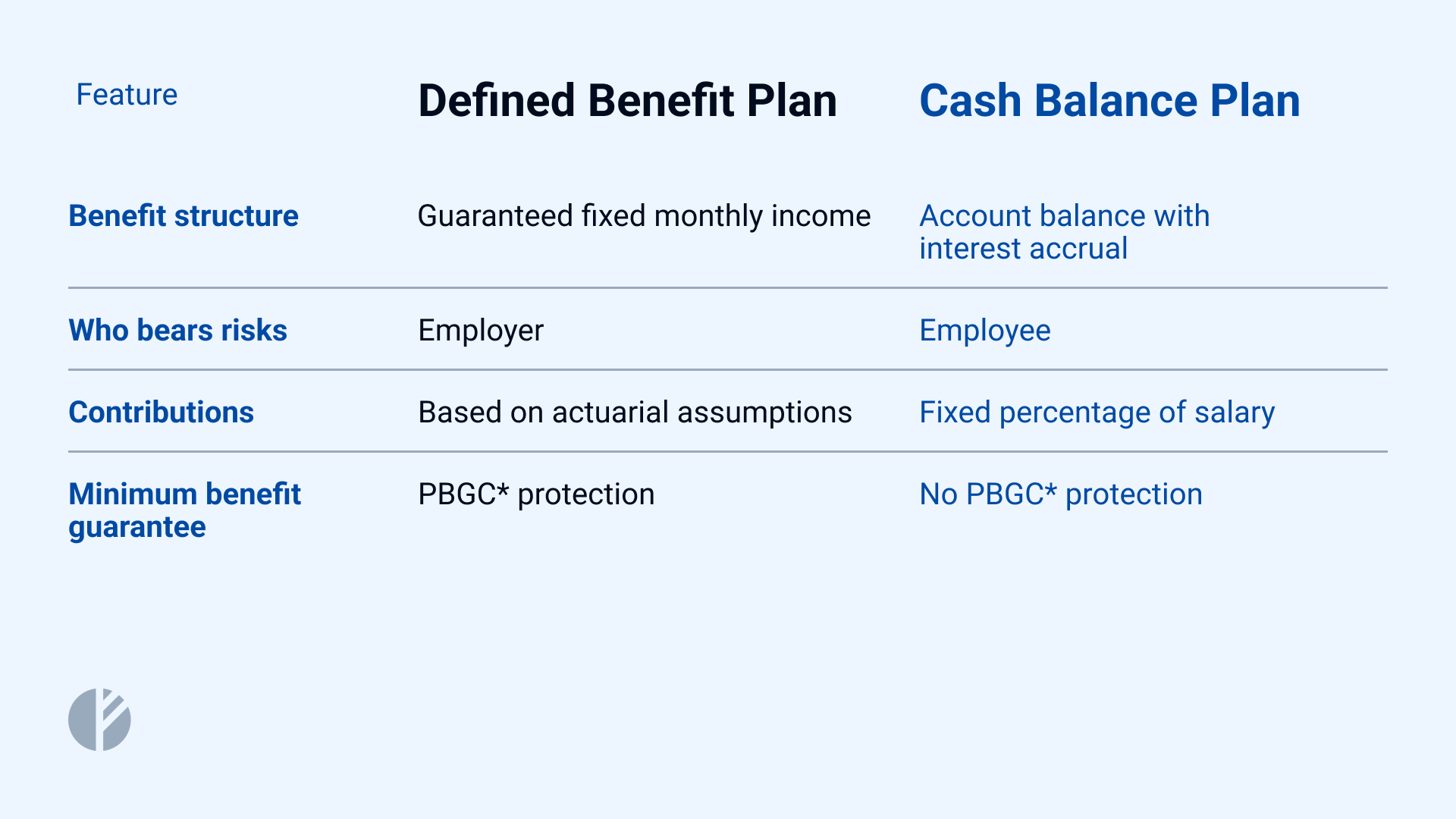 | Feature | Defined Benefit Plan | Cash Balance Plan |
|---|---|---|
| Benefit structure | Guaranteed fixed monthly income | Account balance with interest accrual |
| Who bears risks | Employer | Employee |
| Contributions | Based on actuarial assumptions | Fixed percentage of salary |
| Minimum benefit guarantee | PBGC* protection | No PBGC* protection |